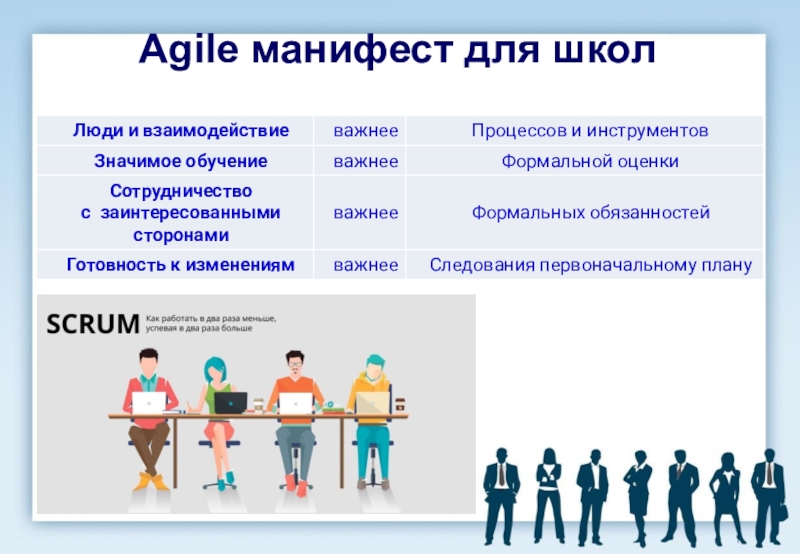 Agile манифест для школ

| Люди и взаимодействие | важнее | Процессов и инструментов |
|---|---|---|
| Значимое обучение | важнее | Формальной оценки |
| Сотрудничество с заинтересованными сторонами | важнее | Формальных обязанностей |
| Готовность к изменениям | важнее | Следования первоначальному плану |

SCRUM Как работать в два раза меньше, успевая в два раза больше